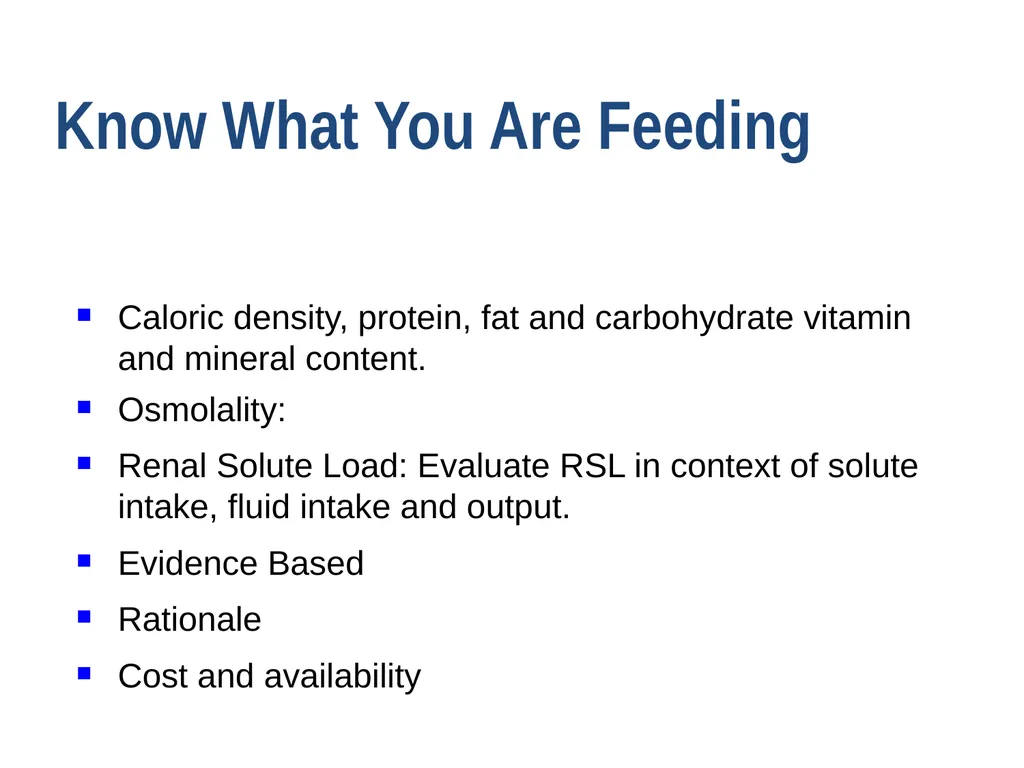 Know What You Are Feeding

• Caloric density, protein, fat and carbohydrate vitamin and mineral content.
• Osmolality:
• Renal Solute Load: Evaluate RSL in context of solute intake, fluid intake and output.
• Evidence Based
• Rationale
• Cost and availability